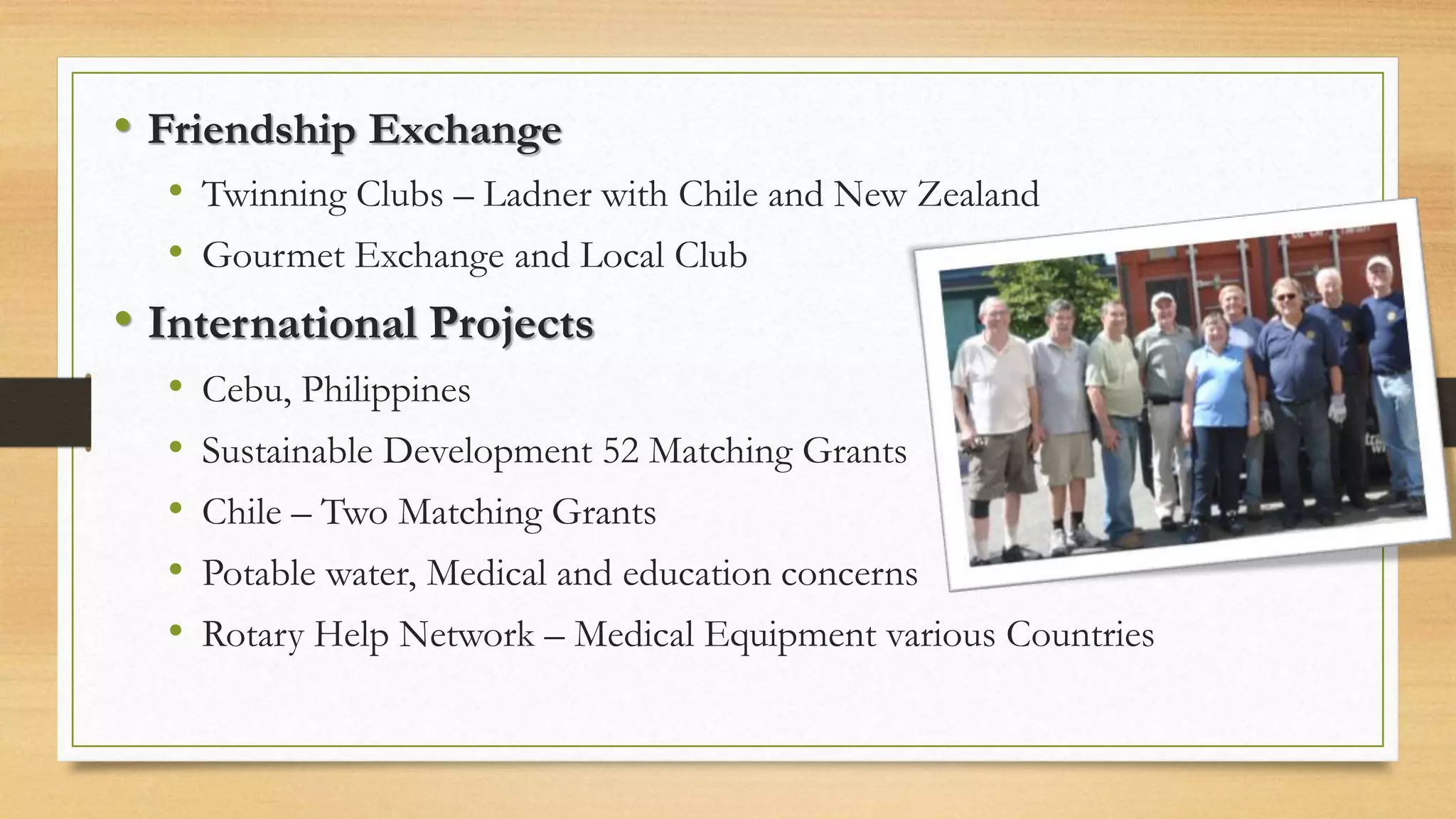 • Friendship Exchange
• Twinning Clubs – Ladner with Chile and New Zealand
• Gourmet Exchange and Local Club
• International Projects
• Cebu, Philippines
• Sustainable Development 52 Matching Grants
• Chile – Two Matching Grants
• Potable water, Medical and education concerns
• Rotary Help Network – Medical Equipment various Countries